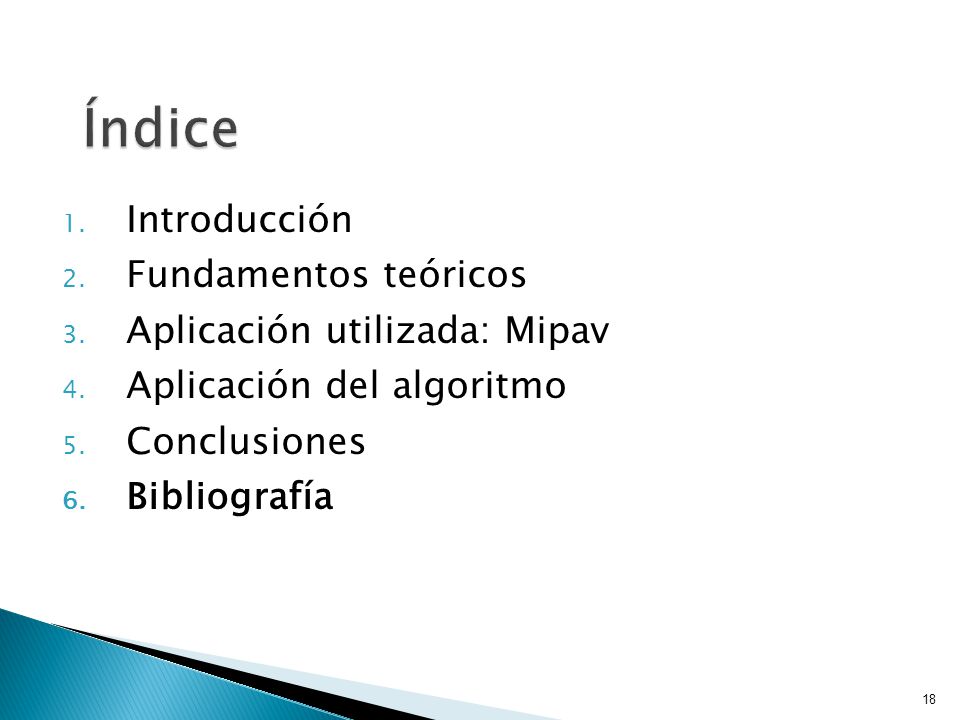 Índice

1. Introducción
2. Fundamentos teóricos
3. Aplicación utilizada: Mipav
4. Aplicación del algoritmo
5. Conclusiones
6. Bibliografía

18